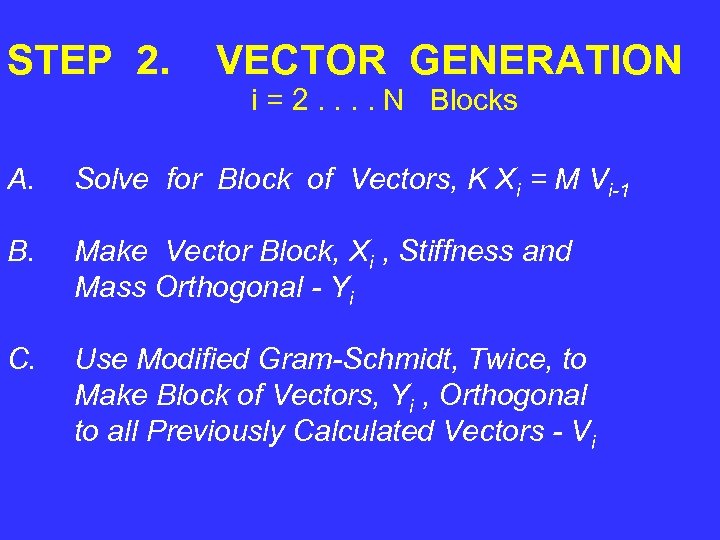 STEP 2. VECTOR GENERATION
i = 2 . . . . N Blocks

A. Solve for Block of Vectors, $K X_i = M V_{i-1}$

B. Make Vector Block, $X_i$ , Stiffness and Mass Orthogonal - $Y_i$

C. Use Modified Gram-Schmidt, Twice, to Make Block of Vectors, $Y_i$ , Orthogonal to all Previously Calculated Vectors - $V_i$